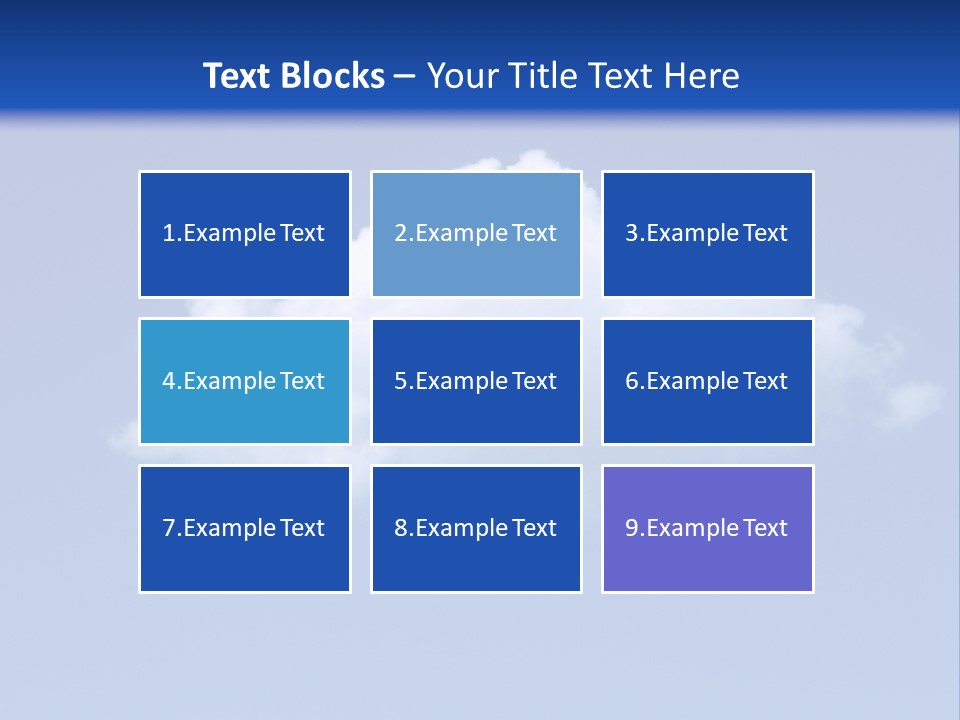 Text Blocks – Your Title Text Here

1.Example Text

2.Example Text

3.Example Text

4.Example Text

5.Example Text

6.Example Text

7.Example Text

8.Example Text

9.Example Text